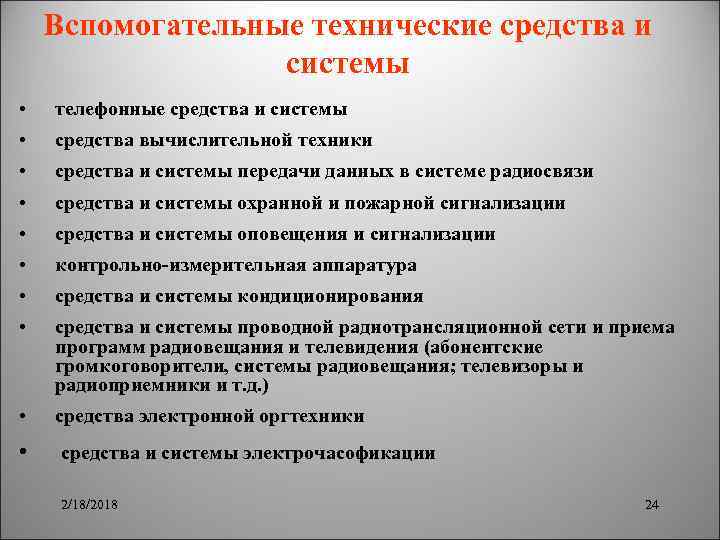 Вспомогательные технические средства и системы

• телефонные средства и системы
• средства вычислительной техники
• средства и системы передачи данных в системе радиосвязи
• средства и системы охранной и пожарной сигнализации
• средства и системы оповещения и сигнализации
• контрольно-измерительная аппаратура
• средства и системы кондиционирования
• средства и системы проводной радиотрансляционной сети и приема программ радиовещания и телевидения (абонентские громкоговорители, системы радиовещания; телевизоры и радиоприемники и т.д.)
• средства электронной оргтехники
• средства и системы электрочасофикации

2/18/2018

24